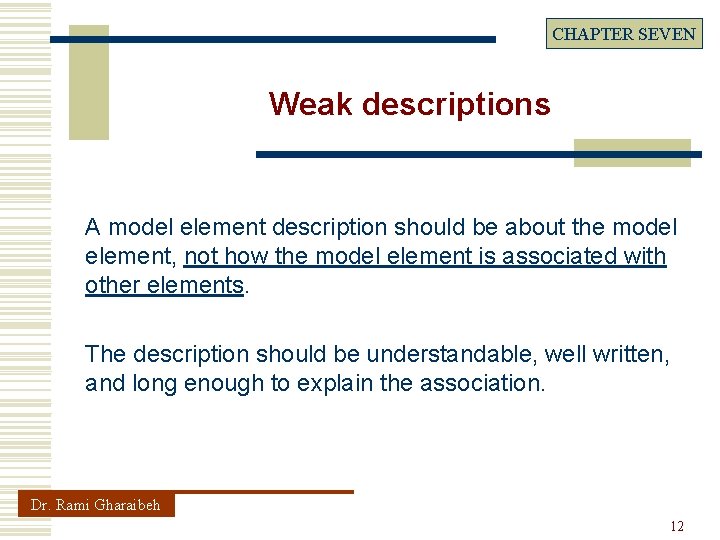 CHAPTER SEVEN

Weak descriptions

A model element description should be about the model element, not how the model element is associated with other elements.

The description should be understandable, well written, and long enough to explain the association.

Dr. Rami Gharaibeh

12